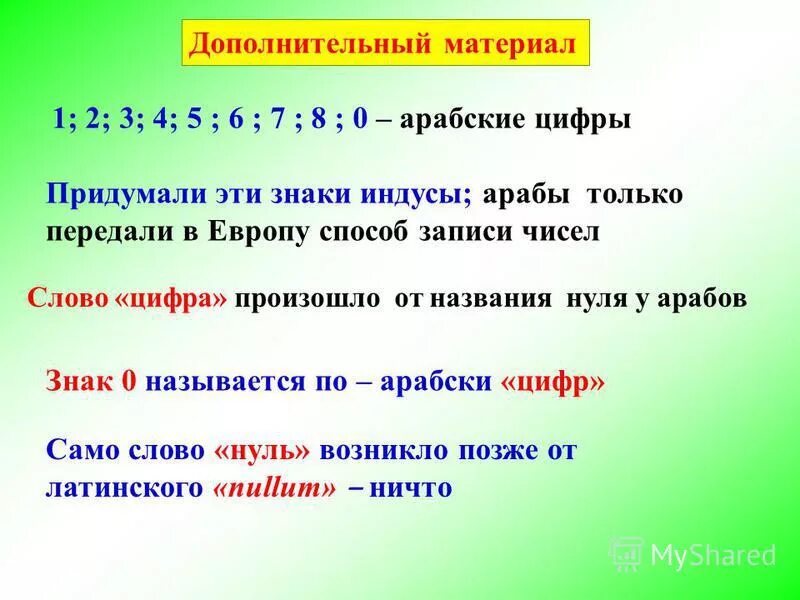 Дополнительный материал

1; 2; 3; 4; 5 ; 6 ; 7 ; 8 ; 0 – арабские цифры

Придумали эти знаки индусы; арабы только передали в Европу способ записи чисел

Слово «цифра» произошло от названия нуля у арабов

Знак 0 называется по – арабски «цифр»

Само слово «нуль» возникло позже от латинского «nullum» – ничто

MyShared